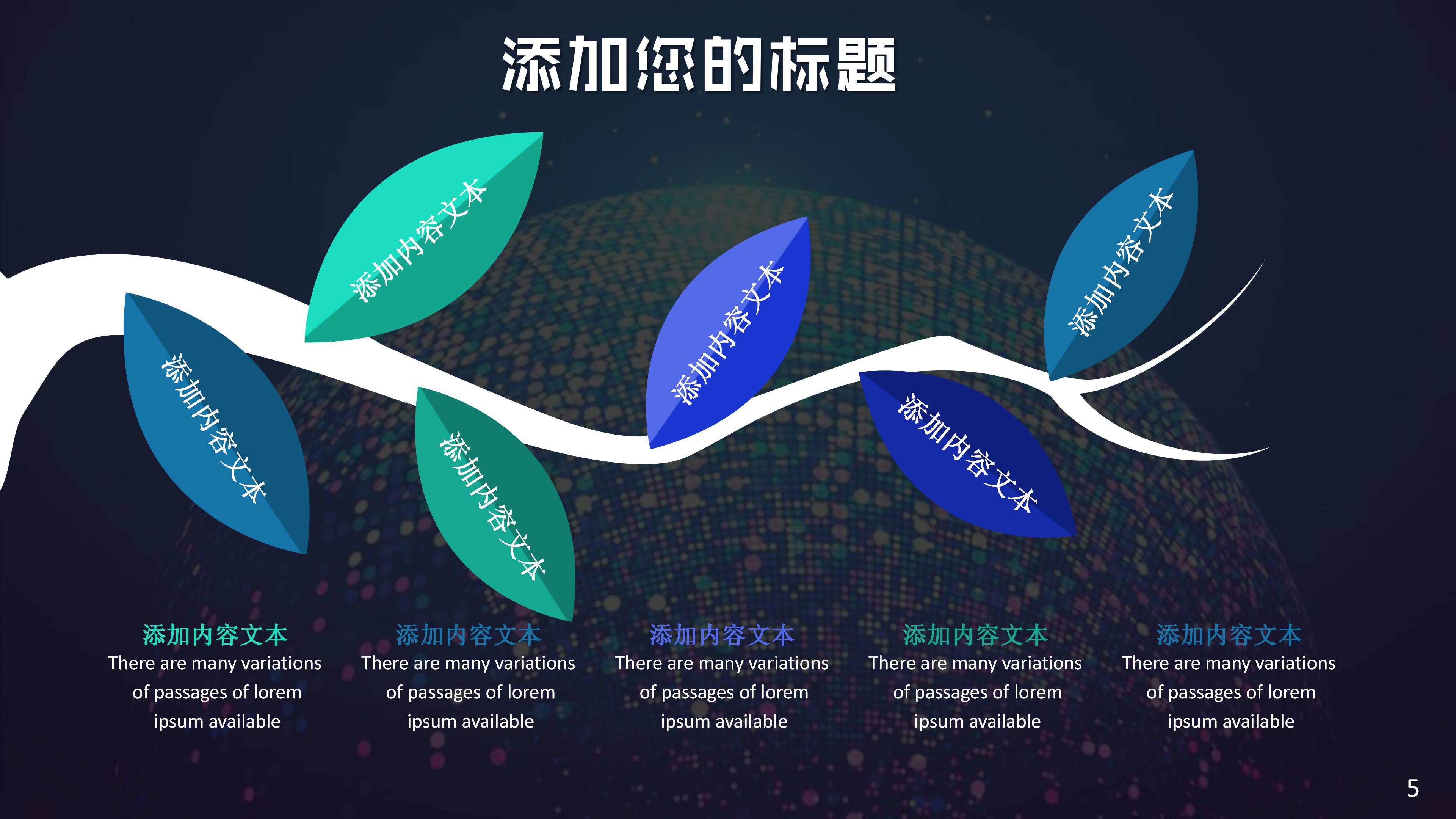 添加您的标题

添加内容文本

添加内容文本

添加内容文本

添加内容文本

添加内容文本

添加内容文本

添加内容文本
There are many variations of passages of lorem ipsum available

添加内容文本
There are many variations of passages of lorem ipsum available

添加内容文本
There are many variations of passages of lorem ipsum available

添加内容文本
There are many variations of passages of lorem ipsum available

添加内容文本
There are many variations of passages of lorem ipsum available

5